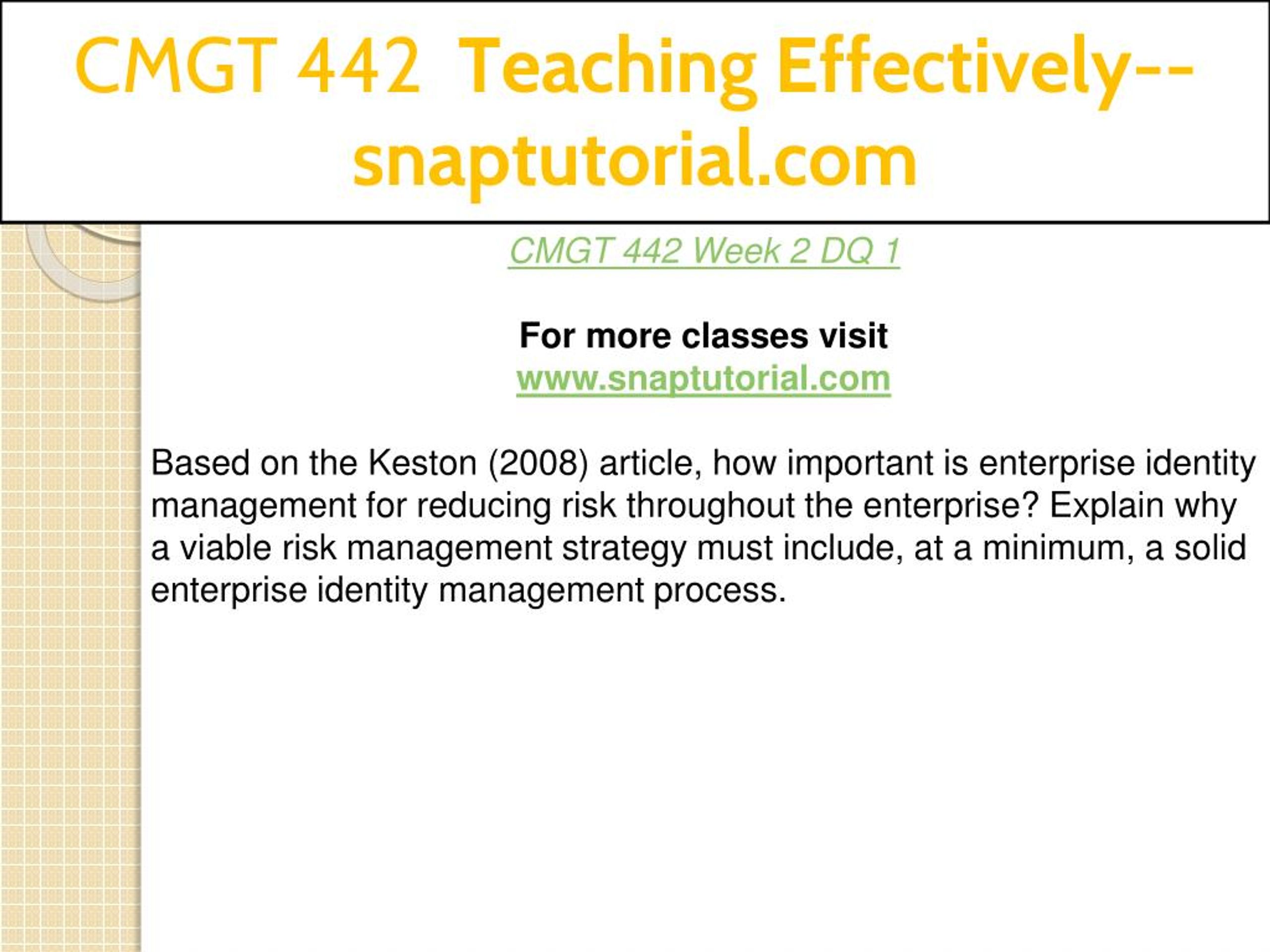 CMGT 442 Teaching Effectively--snaptutorial.com

CMGT 442 Week 2 DQ 1

For more classes visit
www.snaptutorial.com

Based on the Keston (2008) article, how important is enterprise identity management for reducing risk throughout the enterprise? Explain why a viable risk management strategy must include, at a minimum, a solid enterprise identity management process.